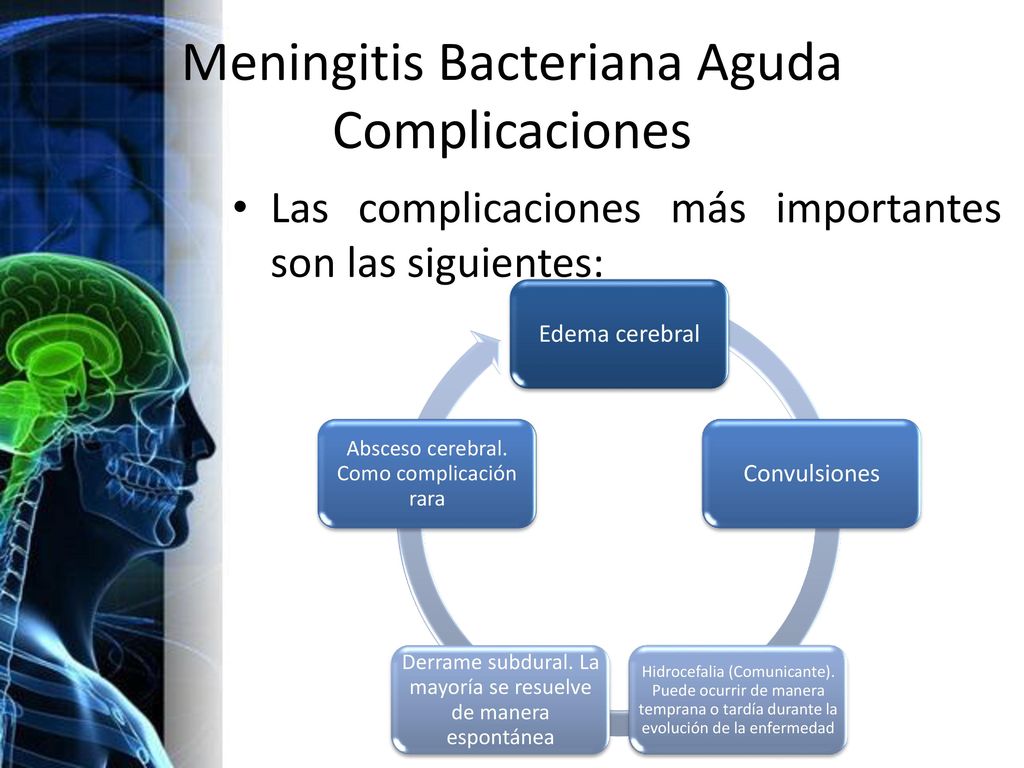 Meningitis Bacteriana Aguda
Complicaciones

• Las complicaciones más importantes son las siguientes:

Edema cerebral

Convulsiones

Hidrocefalia (Comunicante). Puede ocurrir de manera temprana o tardía durante la evolución de la enfermedad

Derrame subdural. La mayoría se resuelve de manera espontánea

Absceso cerebral. Como complicación rara